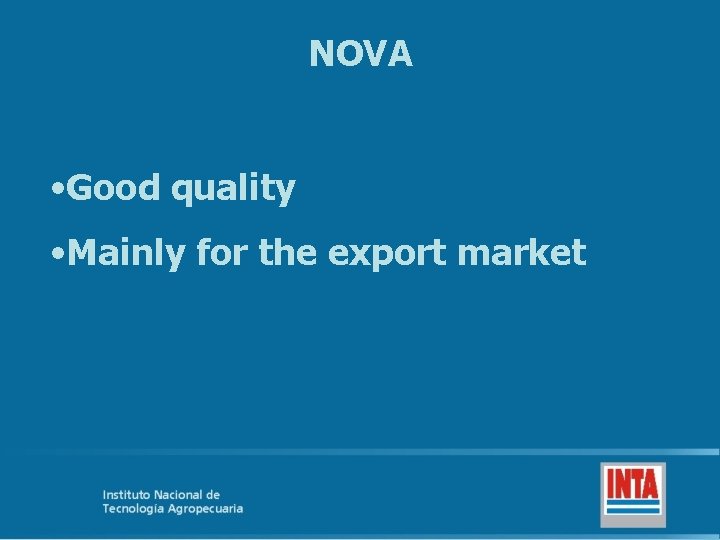 NOVA

•Good quality

•Mainly for the export market

Instituto Nacional de Tecnología Agropecuaria

INTA